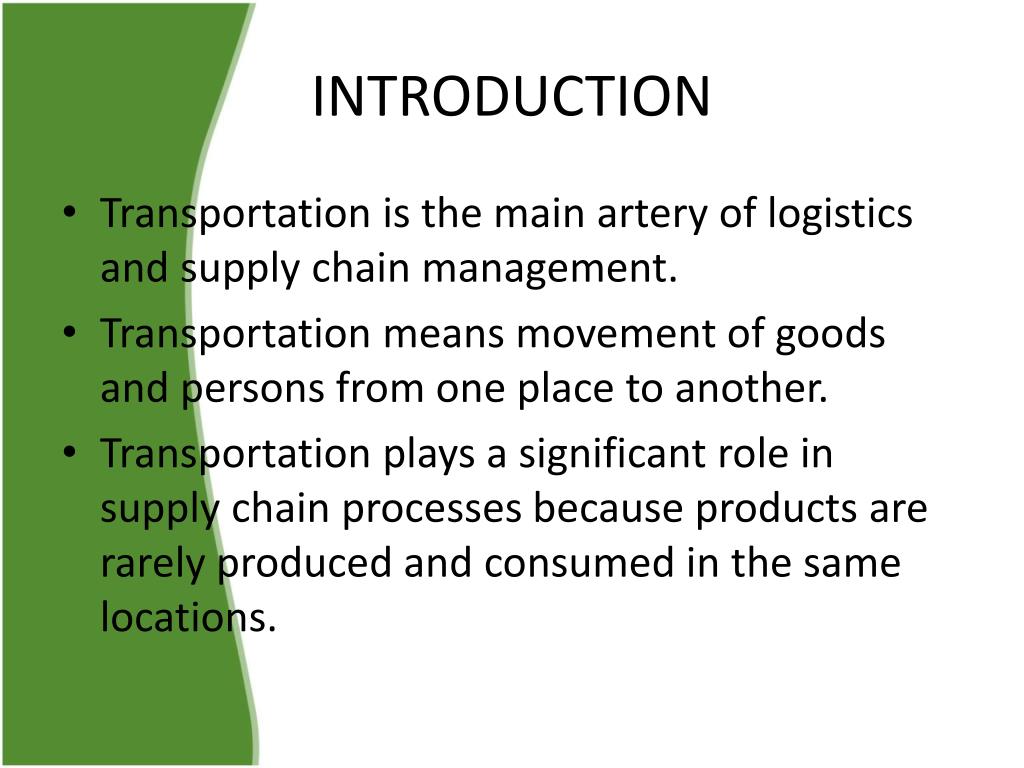 INTRODUCTION

• Transportation is the main artery of logistics and supply chain management.
• Transportation means movement of goods and persons from one place to another.
• Transportation plays a significant role in supply chain processes because products are rarely produced and consumed in the same locations.